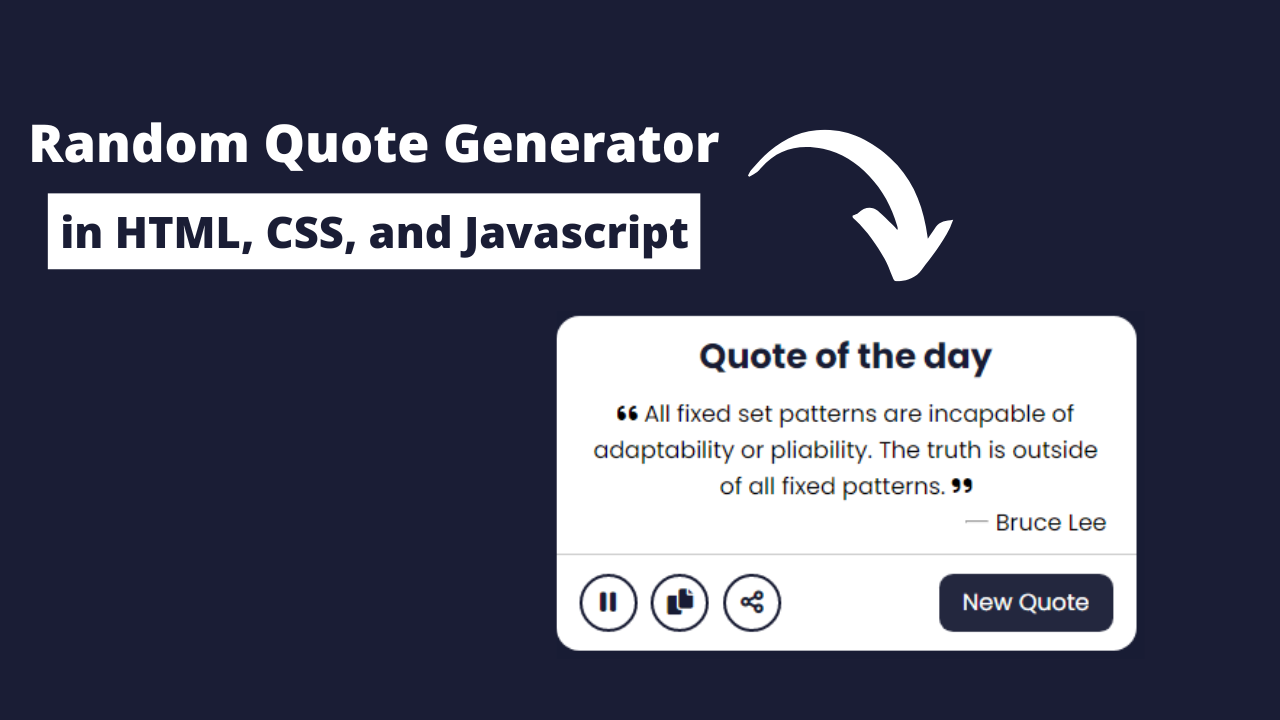 Random Quote Generator

in HTML, CSS, and Javascript

Quote of the day

❝ All fixed set patterns are incapable of adaptability or pliability. The truth is outside of all fixed patterns. ❞

— Bruce Lee

New Quote